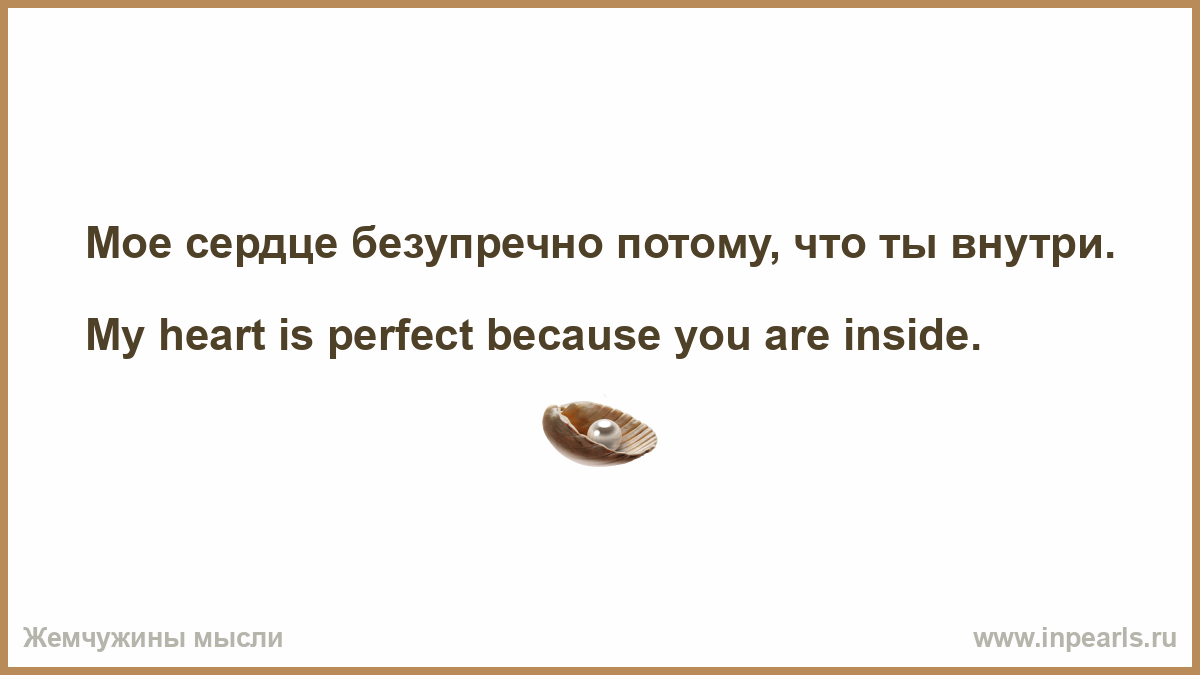 Мое сердце безупречно потому, что ты внутри.

My heart is perfect because you are inside.

Жемчужины мысли

www.inpearls.ru